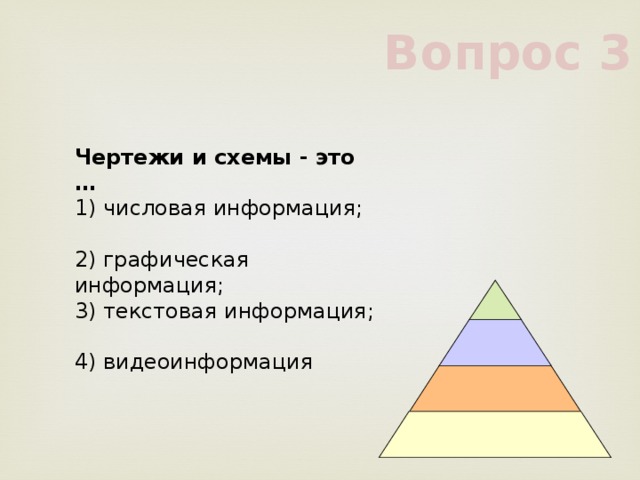 Вопрос 3

Чертежи и схемы - это …
1) числовая информация;

2) графическая информация;
3) текстовая информация;

4) видеоинформация